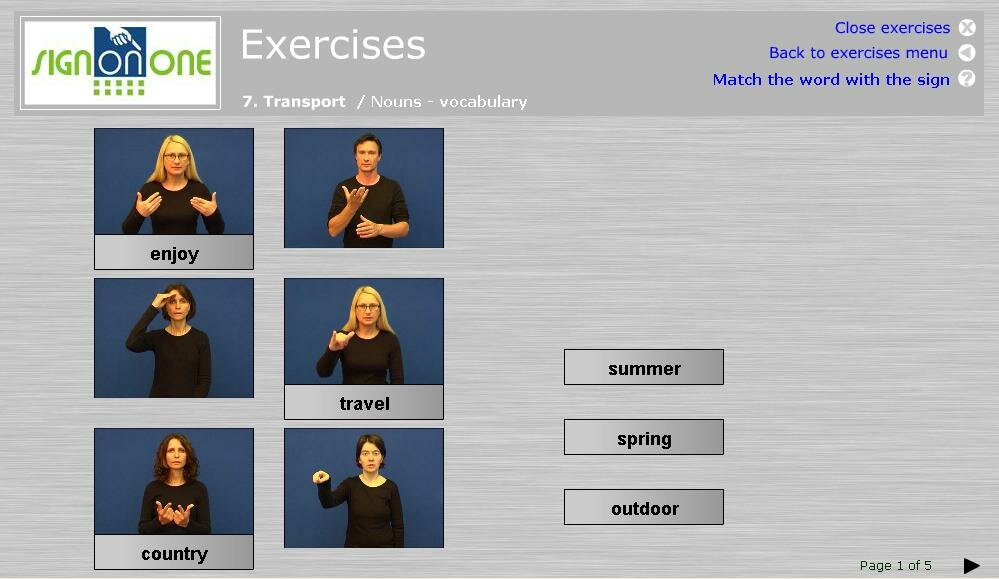 SIGN ON ONE

Exercises

7. Transport / Nouns - vocabulary

Close exercises
Back to exercises menu
Match the word with the sign

enjoy

travel

country

summer

spring

outdoor

Page 1 of 5